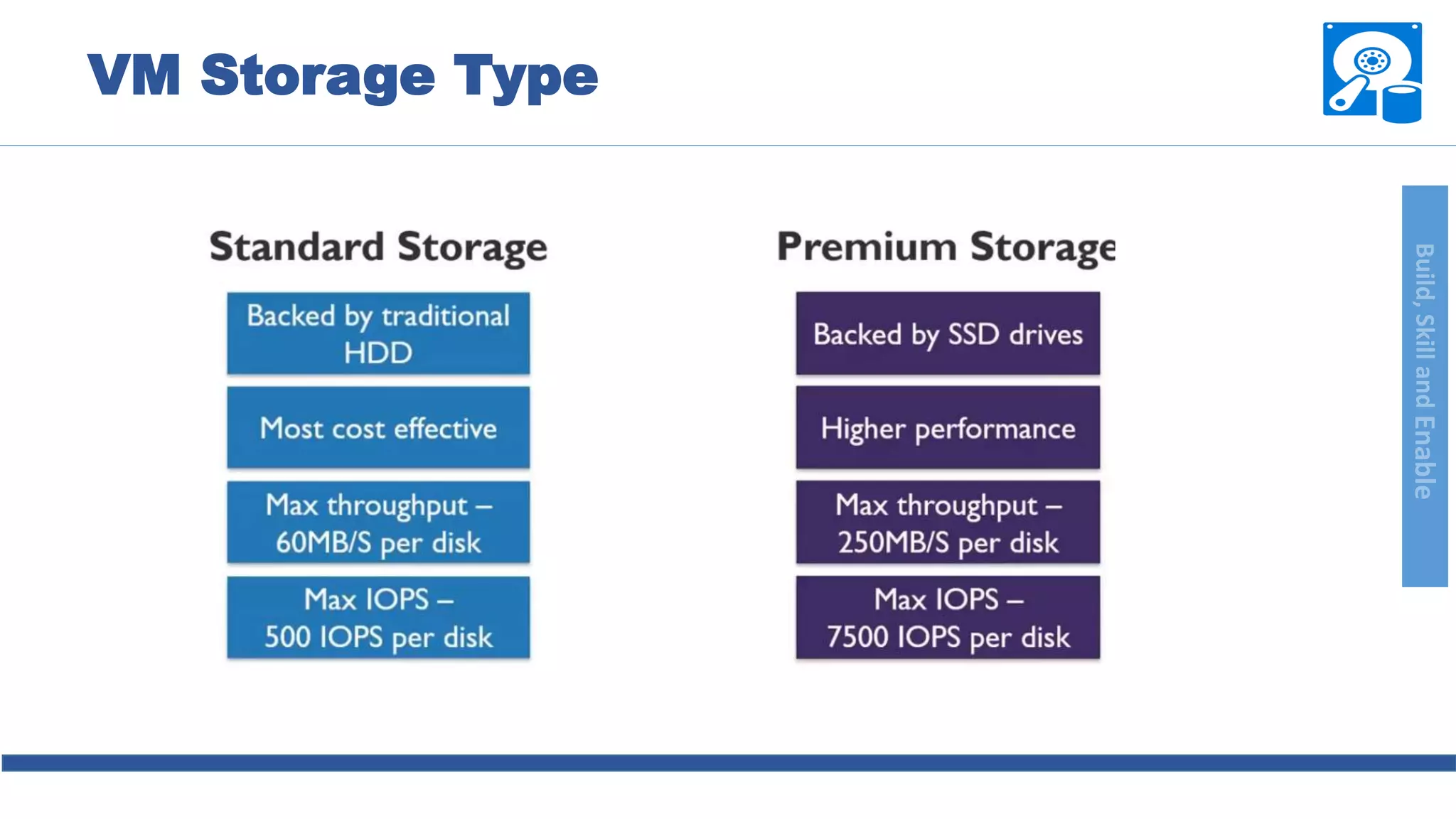 VM Storage Type

Standard Storage

Backed by traditional HDD

Most cost effective

Max throughput – 60MB/S per disk

Max IOPS – 500 IOPS per disk

Premium Storage

Backed by SSD drives

Higher performance

Max throughput – 250MB/S per disk

Max IOPS – 7500 IOPS per disk

Build, Skill and Enable